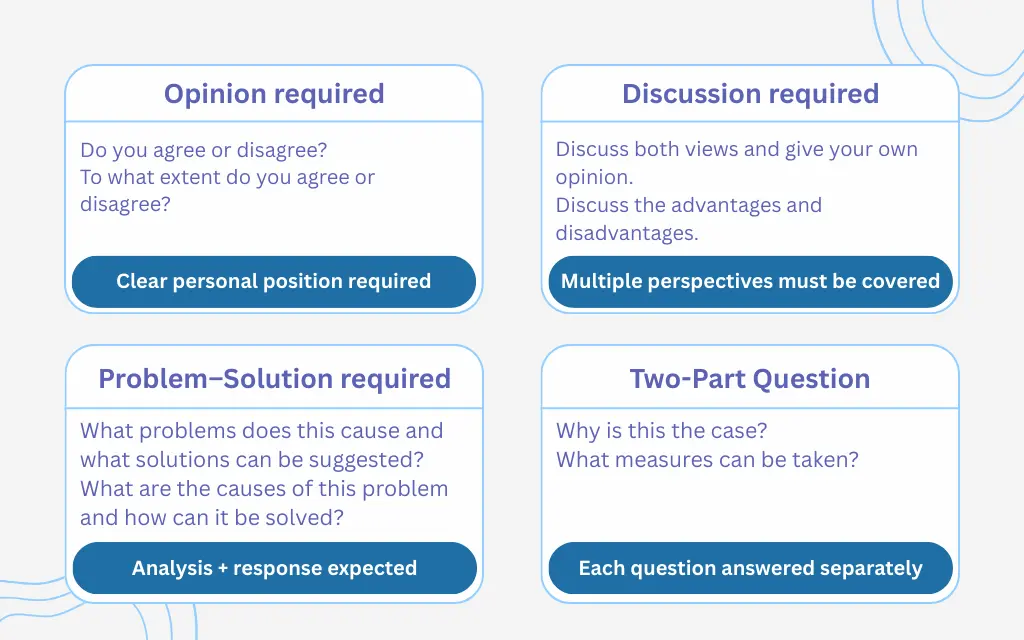 Opinion required

Do you agree or disagree?
To what extent do you agree or disagree?

Clear personal position required

Discussion required

Discuss both views and give your own opinion.
Discuss the advantages and disadvantages.

Multiple perspectives must be covered

Problem–Solution required

What problems does this cause and what solutions can be suggested?
What are the causes of this problem and how can it be solved?

Analysis + response expected

Two-Part Question

Why is this the case?
What measures can be taken?

Each question answered separately